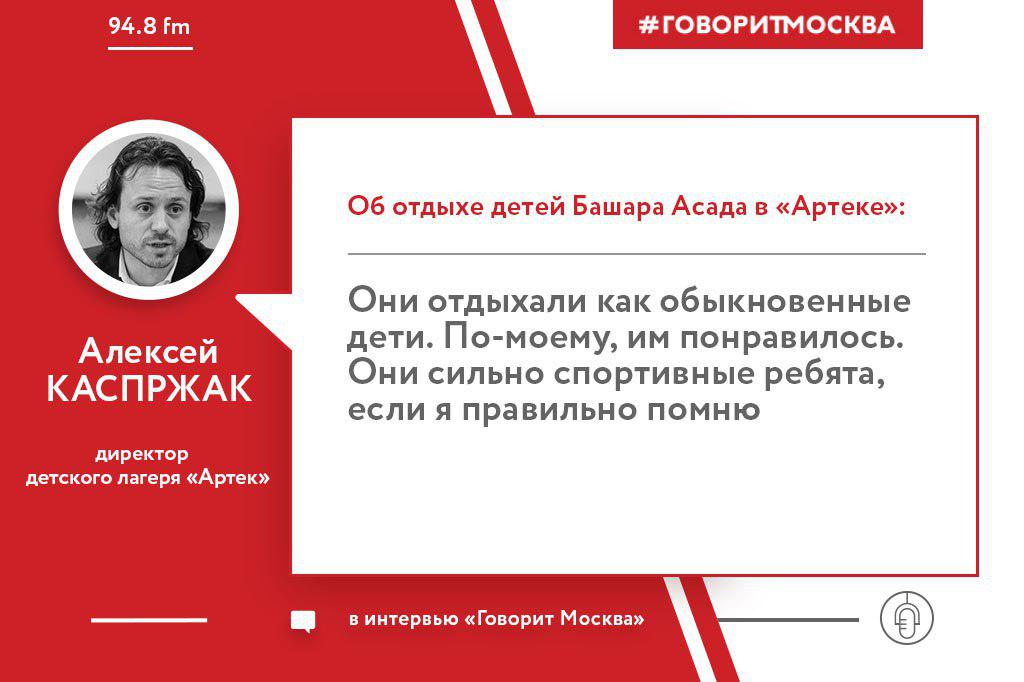 94.8 fm

#ГОВОРИТМОСКВА

Алексей
КАСПРЖАК

директор
детского лагеря «Артек»

Об отдыхе детей Башара Асада в «Артеке»:

Они отдыхали как обыкновенные дети. По-моему, им понравилось. Они сильно спортивные ребята, если я правильно помню

в интервью «Говорит Москва»